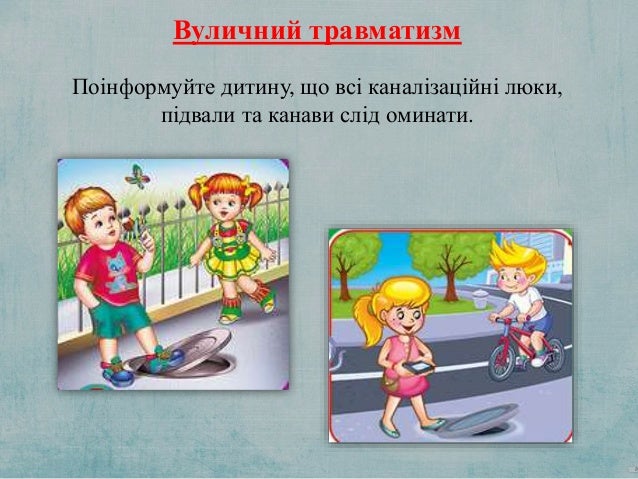 Вуличний травматизм

Поінформуйте дитину, що всі каналізаційні люки, підвали та канави слід оминати.